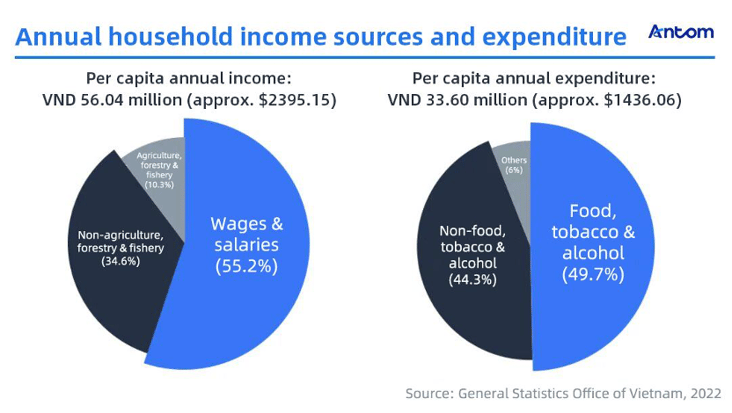 Annual household income sources and expenditure

Antom

Per capita annual income:
VND 56.04 million (approx. $2395.15)

Agriculture, forestry & fishery (10.3%)

Non-agriculture, forestry & fishery (34.6%)

Wages & salaries (55.2%)

Per capita annual expenditure:
VND 33.60 million (approx. $1436.06)

Others (6%)

Non-food, tobacco & alcohol (44.3%)

Food, tobacco & alcohol (49.7%)

Source: General Statistics Office of Vietnam, 2022